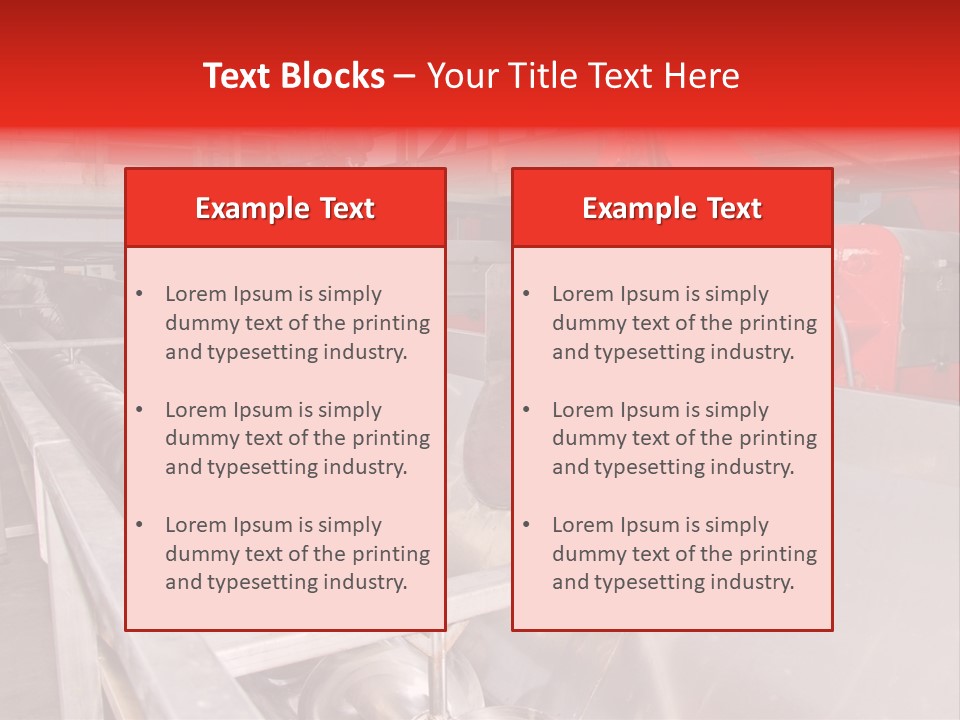 Text Blocks – Your Title Text Here

Example Text

• Lorem Ipsum is simply dummy text of the printing and typesetting industry.

• Lorem Ipsum is simply dummy text of the printing and typesetting industry.

• Lorem Ipsum is simply dummy text of the printing and typesetting industry.

Example Text

• Lorem Ipsum is simply dummy text of the printing and typesetting industry.

• Lorem Ipsum is simply dummy text of the printing and typesetting industry.

• Lorem Ipsum is simply dummy text of the printing and typesetting industry.